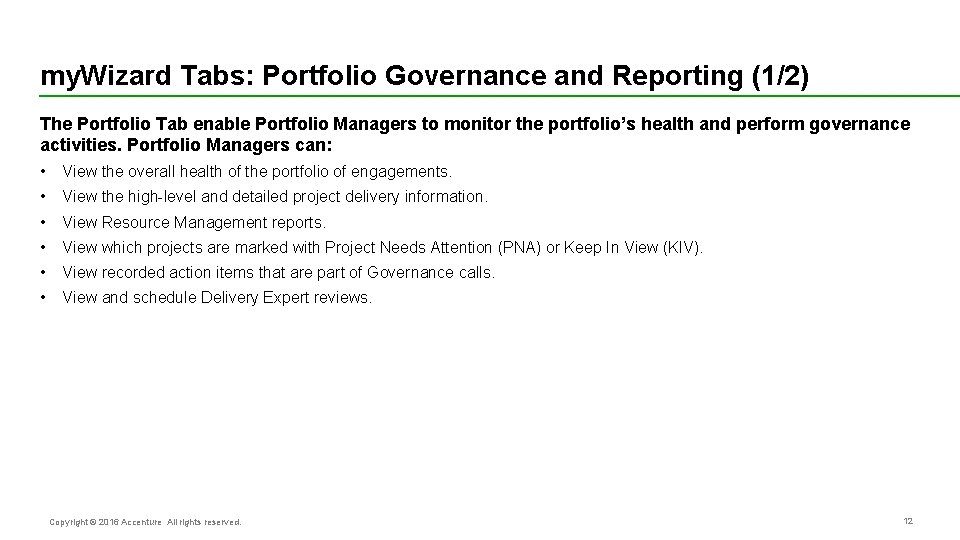 myWizard Tabs: Portfolio Governance and Reporting (1/2)

The Portfolio Tab enable Portfolio Managers to monitor the portfolio's health and perform governance activities. Portfolio Managers can:

• View the overall health of the portfolio of engagements.
• View the high-level and detailed project delivery information.
• View Resource Management reports.
• View which projects are marked with Project Needs Attention (PNA) or Keep In View (KIV).
• View recorded action items that are part of Governance calls.
• View and schedule Delivery Expert reviews.

Copyright © 2016 Accenture All rights reserved.

12